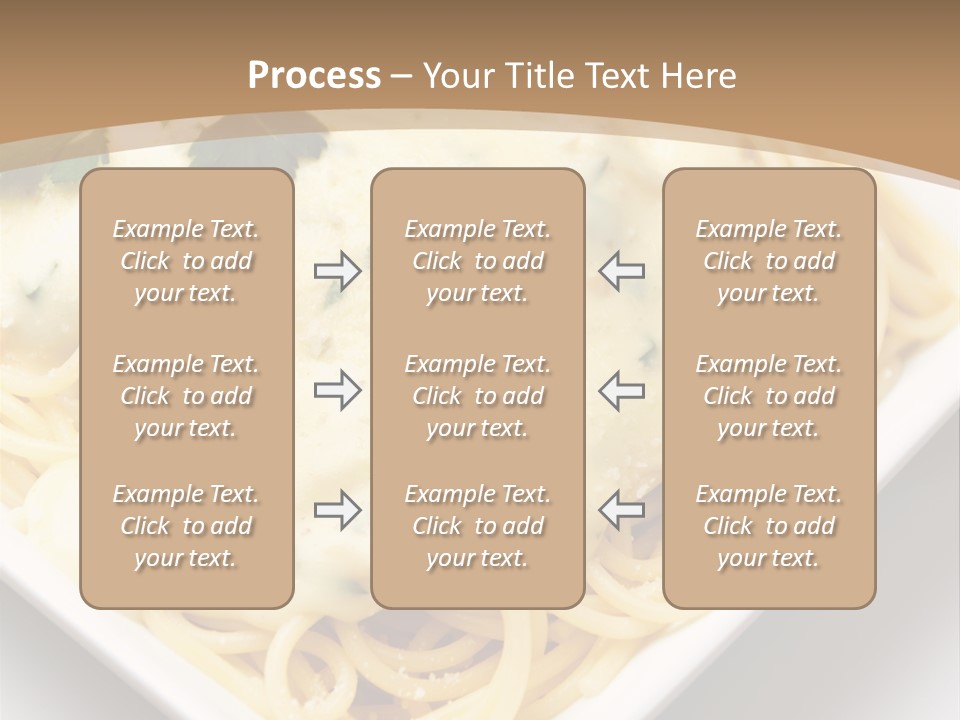 Process – Your Title Text Here

Example Text. Click to add your text.

Example Text. Click to add your text.

Example Text. Click to add your text.

Example Text. Click to add your text.

Example Text. Click to add your text.

Example Text. Click to add your text.

Example Text. Click to add your text.

Example Text. Click to add your text.

Example Text. Click to add your text.